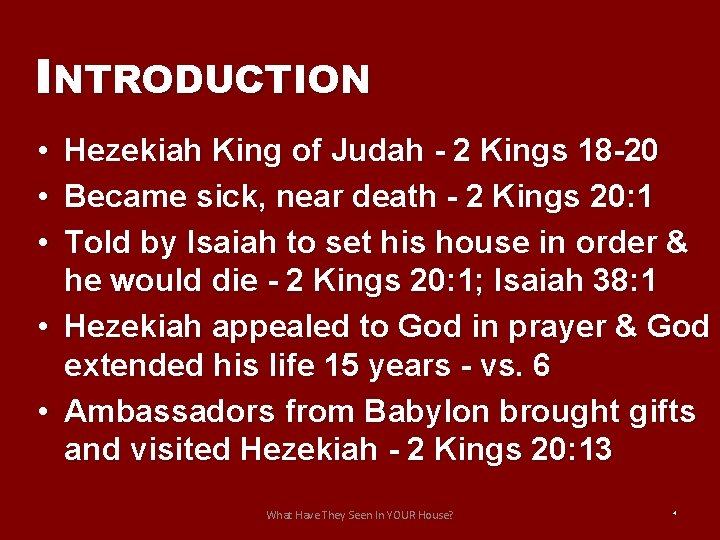 INTRODUCTION

• Hezekiah King of Judah - 2 Kings 18-20
• Became sick, near death - 2 Kings 20:1
• Told by Isaiah to set his house in order & he would die - 2 Kings 20:1; Isaiah 38:1
• Hezekiah appealed to God in prayer & God extended his life 15 years - vs. 6
• Ambassadors from Babylon brought gifts and visited Hezekiah - 2 Kings 20:13

What Have They Seen In YOUR House?

4